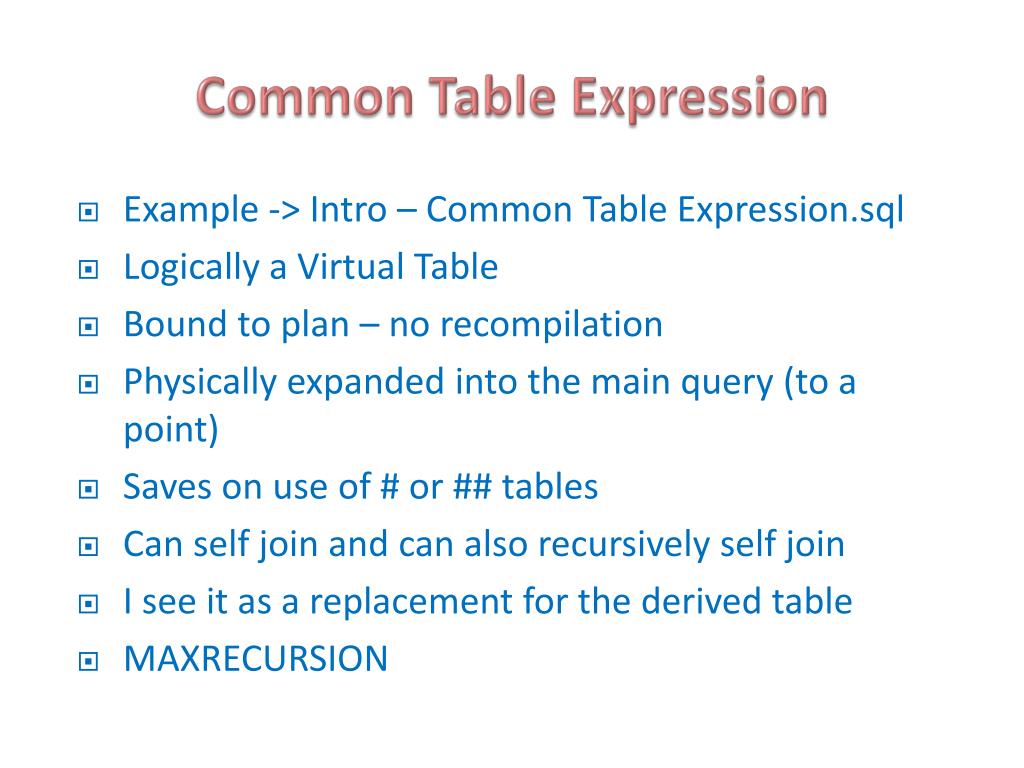 Common Table Expression

Example -> Intro – Common Table Expression.sql

Logically a Virtual Table

Bound to plan – no recompilation

Physically expanded into the main query (to a point)

Saves on use of # or ## tables

Can self join and can also recursively self join

I see it as a replacement for the derived table

MAXRECURSION